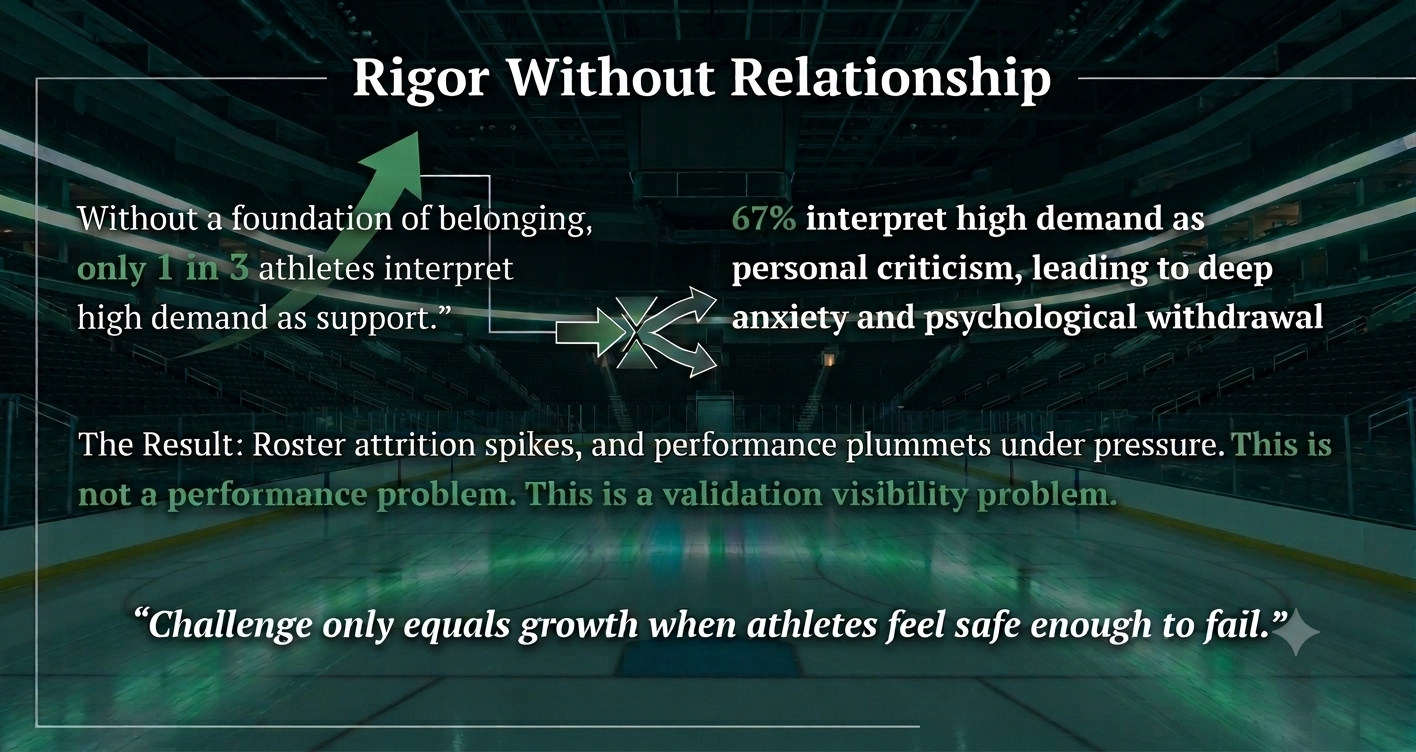 Rigor Without Relationship

Without a foundation of belonging, only 1 in 3 athletes interpret high demand as support.”

67% interpret high demand as personal criticism, leading to deep anxiety and psychological withdrawal

The Result: Roster attrition spikes, and performance plummets under pressure. This is not a performance problem. This is a validation visibility problem.

“Challenge only equals growth when athletes feel safe enough to fail.”